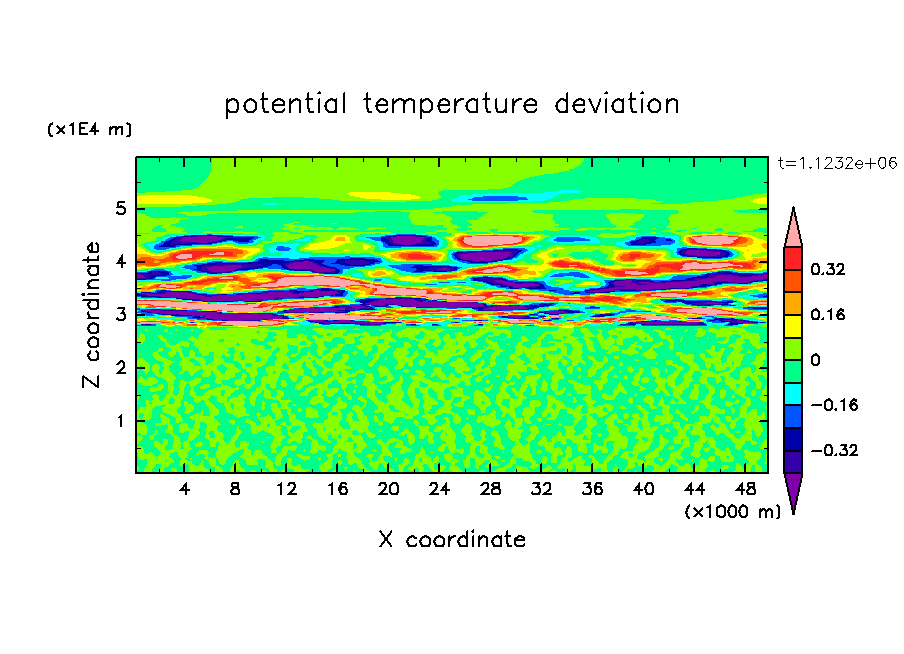 potential temperature deviation

(x1E4 m)

t=1.1232e+06

Z coordinate

5
4
3
2
1

4 8 12 16 20 24 28 32 36 40 44 48

(x1000 m)

X coordinate

0.32
0.16
0
−0.16
−0.32